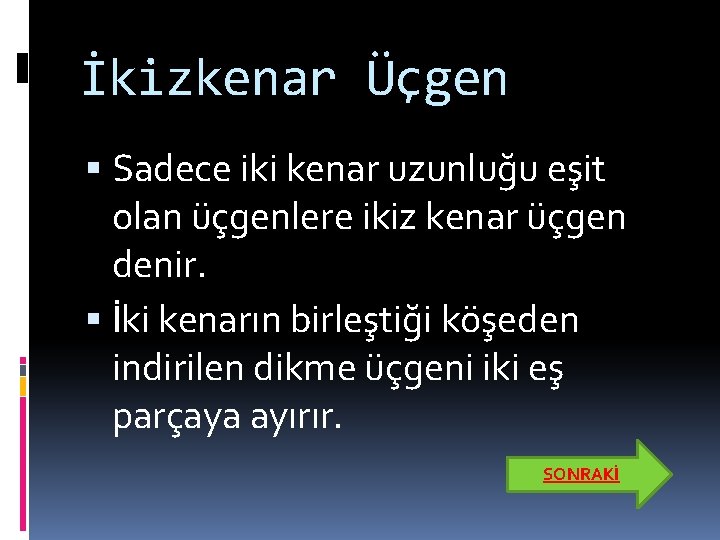 İkizkenar Üçgen

▪ Sadece iki kenar uzunluğu eşit olan üçgenlere ikiz kenar üçgen denir.

▪ İki kenarın birleştiği köşeden indirilen dikme üçgeni iki eş parçaya ayırır.

SONRAKİ